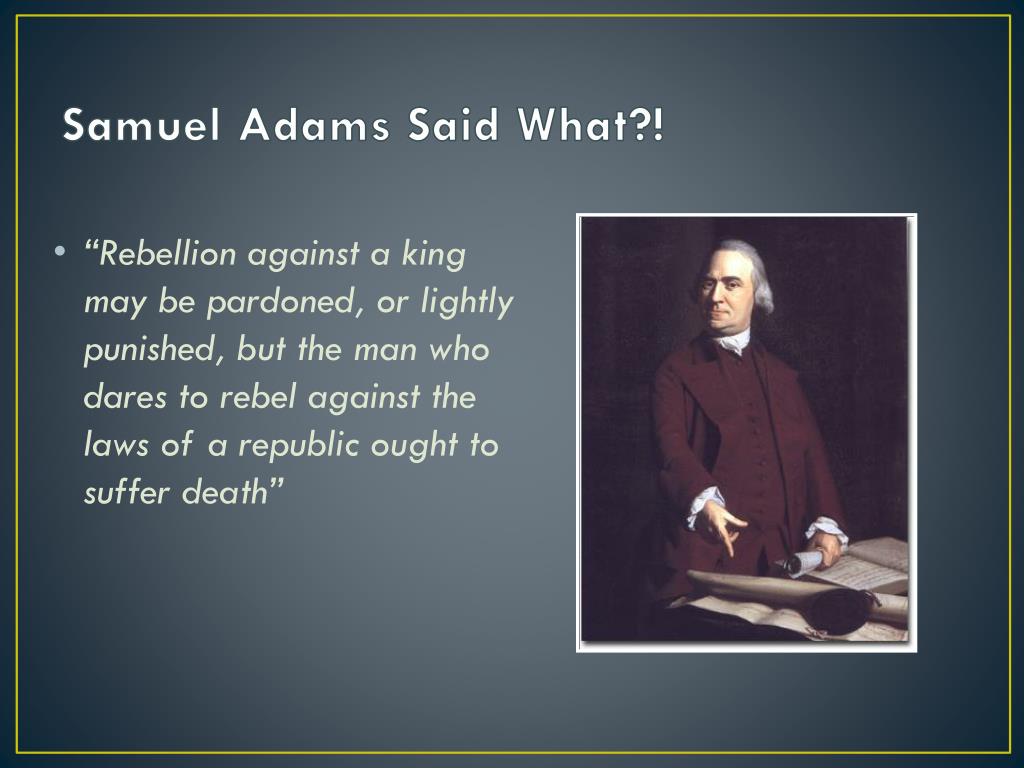 Samuel Adams Said What?!

• “Rebellion against a king may be pardoned, or lightly punished, but the man who dares to rebel against the laws of a republic ought to suffer death”